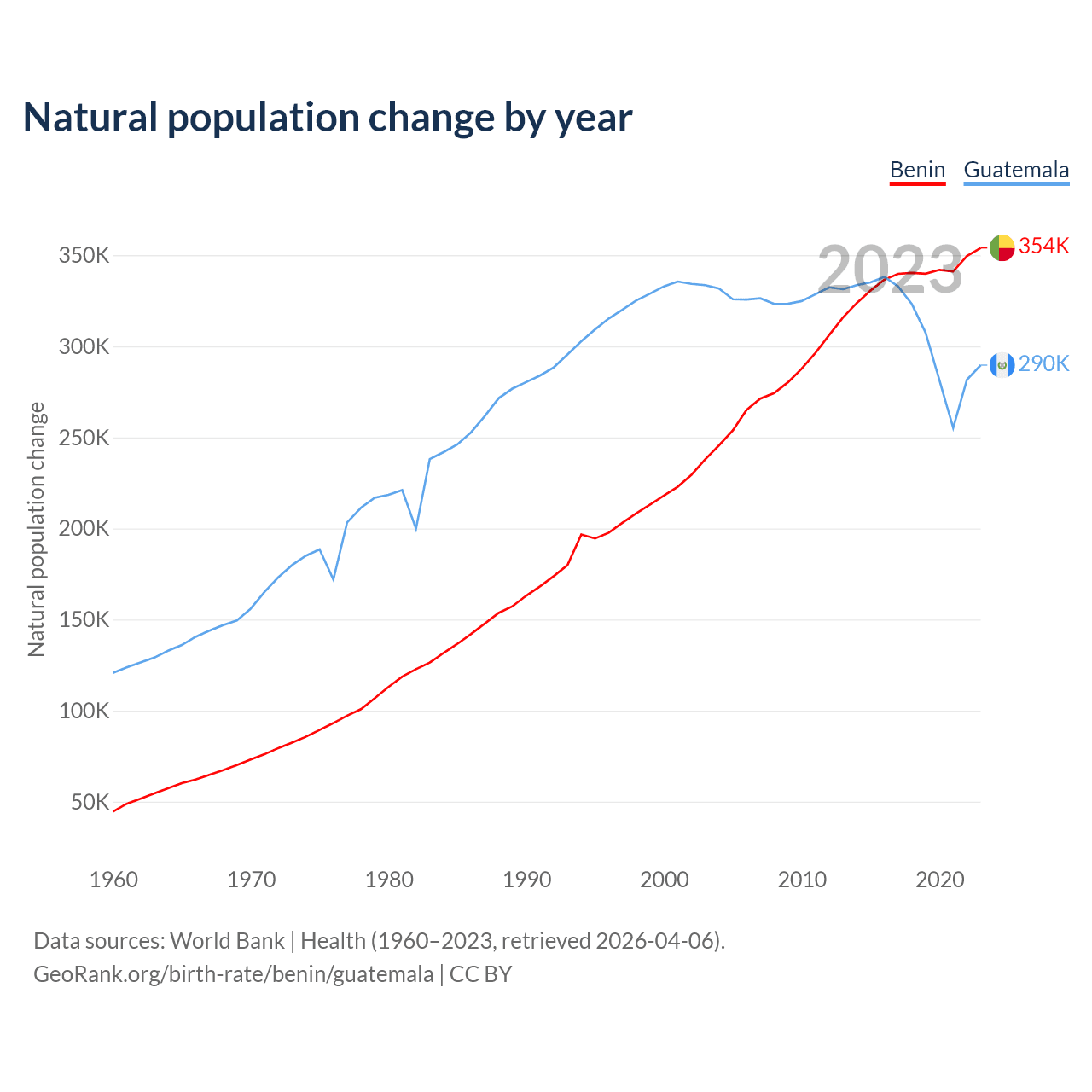 Natural population change by year

Benin Guatemala

2023

354K

290K

Natural population change

350K
300K
250K
200K
150K
100K
50K

1960 1970 1980 1990 2000 2010 2020

Data sources: World Bank | Health (1960–2023, retrieved 2026-04-06).
GeoRank.org/birth-rate/benin/guatemala | CC BY